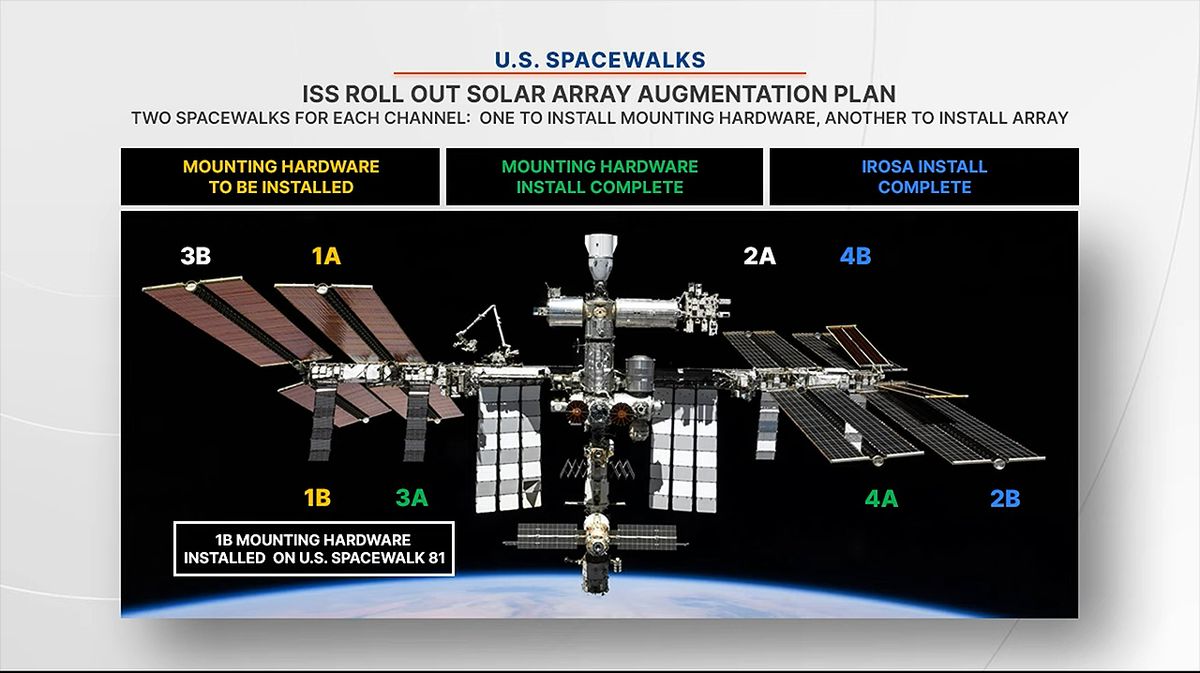 U.S. SPACEWALKS

ISS ROLL OUT SOLAR ARRAY AUGMENTATION PLAN

TWO SPACEWALKS FOR EACH CHANNEL: ONE TO INSTALL MOUNTING HARDWARE, ANOTHER TO INSTALL ARRAY

MOUNTING HARDWARE TO BE INSTALLED

MOUNTING HARDWARE INSTALL COMPLETE

IROSA INSTALL COMPLETE

3B

1A

2A

4B

1B

3A

4A

2B

1B MOUNTING HARDWARE INSTALLED ON U.S. SPACEWALK 81